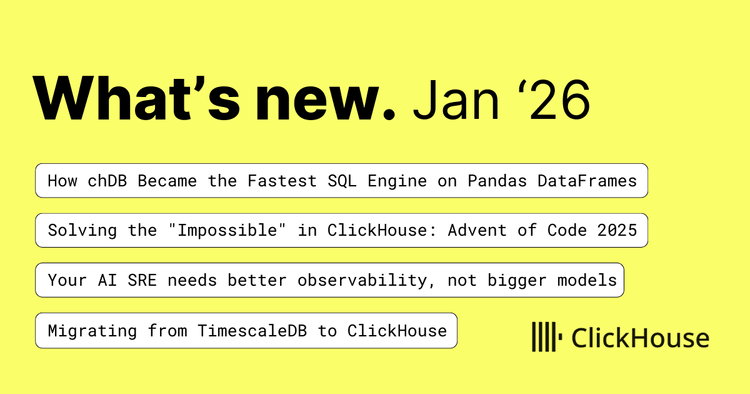 What's new. Jan '26

How chDB Became the Fastest SQL Engine on Pandas DataFrames

Solving the "Impossible" in ClickHouse: Advent of Code 2025

Your AI SRE needs better observability, not bigger models

Migrating from TimescaleDB to ClickHouse

ClickHouse